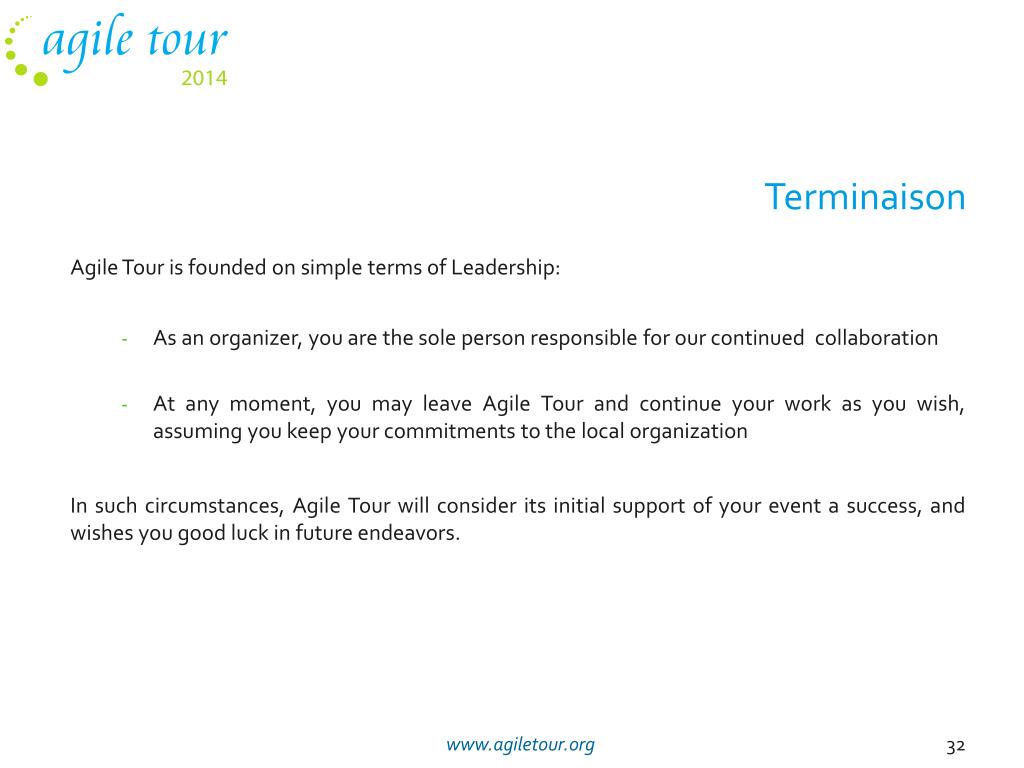 agile tour
2014

Terminaison

Agile Tour is founded on simple terms of Leadership:

- As an organizer, you are the sole person responsible for our continued collaboration

- At any moment, you may leave Agile Tour and continue your work as you wish, assuming you keep your commitments to the local organization

In such circumstances, Agile Tour will consider its initial support of your event a success, and wishes you good luck in future endeavors.

www.agiletour.org

32